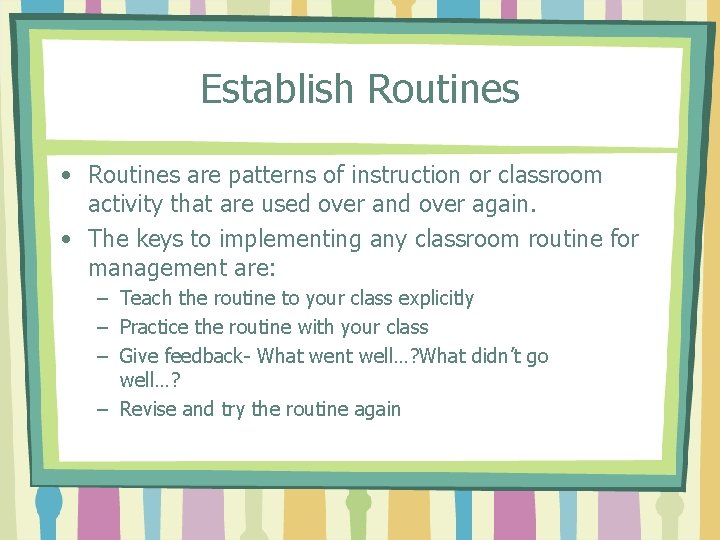 Establish Routines

• Routines are patterns of instruction or classroom activity that are used over and over again.
• The keys to implementing any classroom routine for management are:
– Teach the routine to your class explicitly
– Practice the routine with your class
– Give feedback- What went well…?What didn't go well…?
– Revise and try the routine again